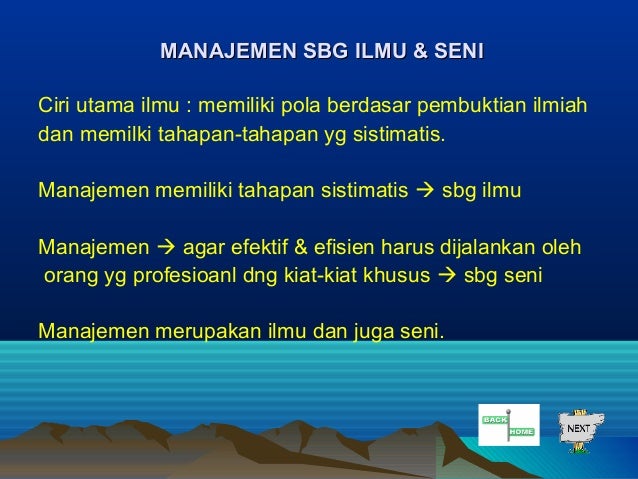 MANAJEMEN SBG ILMU & SENI

Ciri utama ilmu : memiliki pola berdasar pembuktian ilmiah dan memilki tahapan-tahapan yg sistimatis.

Manajemen memiliki tahapan sistimatis → sbg ilmu

Manajemen → agar efektif & efisien harus dijalankan oleh orang yg profesioanl dng kiat-kiat khusus → sbg seni

Manajemen merupakan ilmu dan juga seni.

BACK
HOME
NEXT